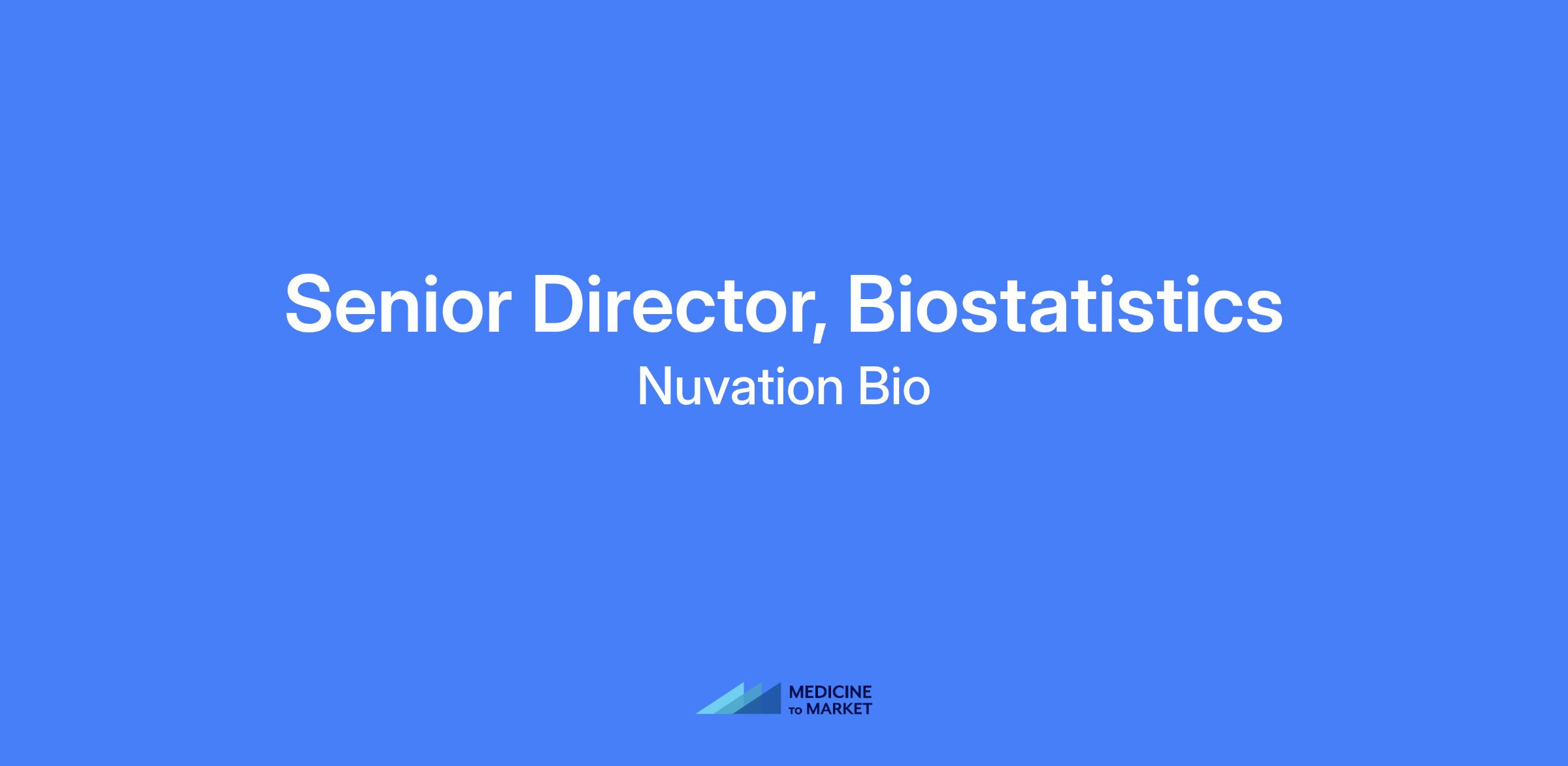 Senior Director, Biostatistics

Nuvation Bio

MEDICINE
TO MARKET